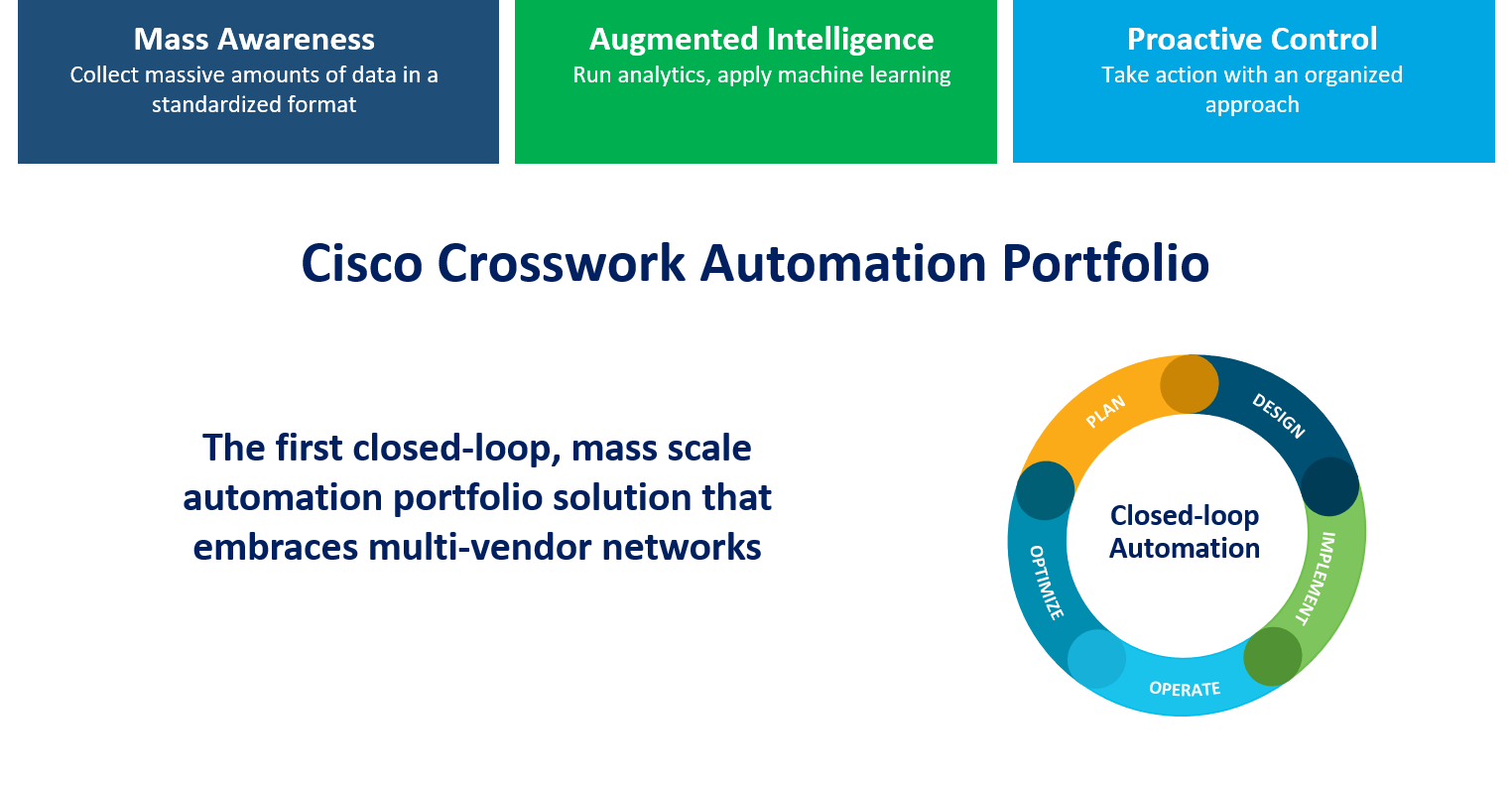 Mass Awareness
Collect massive amounts of data in a standardized format

Augmented Intelligence
Run analytics, apply machine learning

Proactive Control
Take action with an organized approach

Cisco Crosswork Automation Portfolio

The first closed-loop, mass scale automation portfolio solution that embraces multi-vendor networks

PLAN
DESIGN
IMPLEMENT
OPERATE
OPTIMIZE

Closed-loop Automation